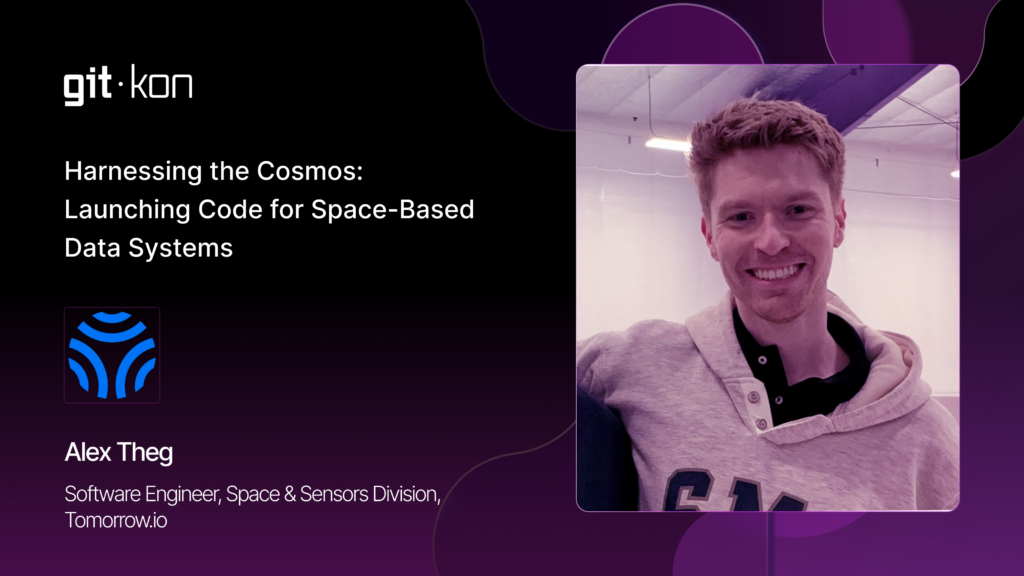 git·kon

Harnessing the Cosmos: Launching Code for Space-Based Data Systems

Alex Theg

Software Engineer, Space & Sensors Division, Tomorrow.io